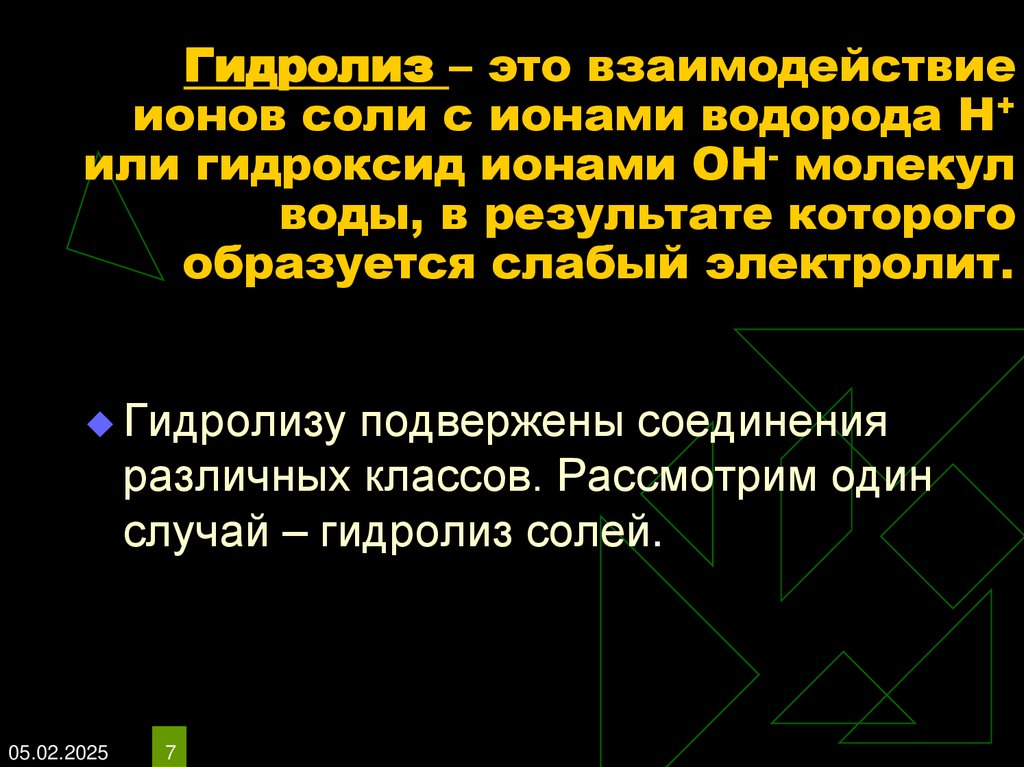 Гидролиз – это взаимодействие ионов соли с ионами водорода $H^+$ или гидроксид ионами $OH^-$ молекул воды, в результате которого образуется слабый электролит.

Гидролизу подвержены соединения различных классов. Рассмотрим один случай – гидролиз солей.

05.02.2025

7